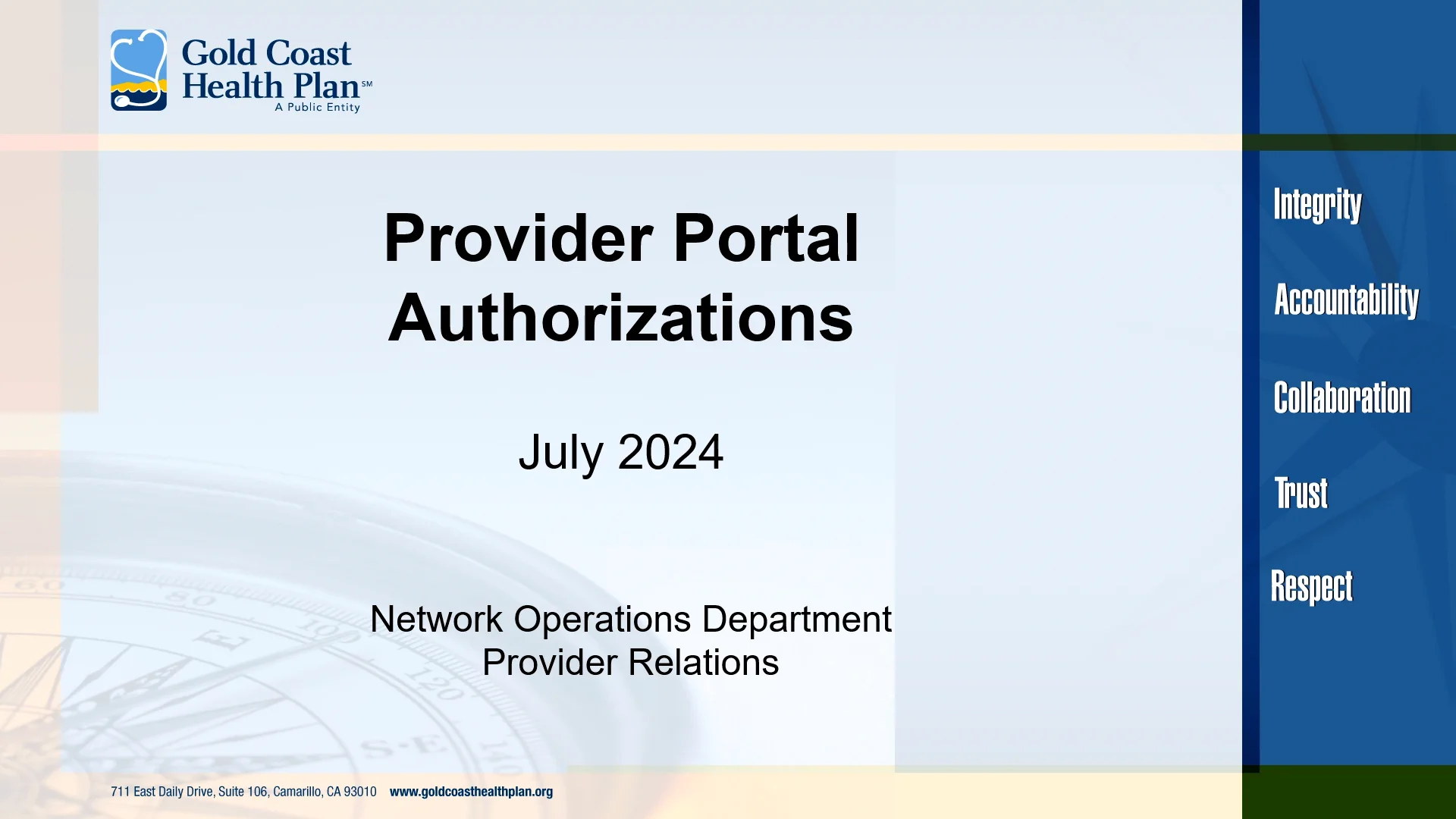 Gold Coast Health Plan℠
A Public Entity

Provider Portal Authorizations

July 2024

Network Operations Department
Provider Relations

Integrity

Accountability

Collaboration

Trust

Respect

711 East Daily Drive, Suite 106, Camarillo, CA 93010 www.goldcoasthealthplan.org